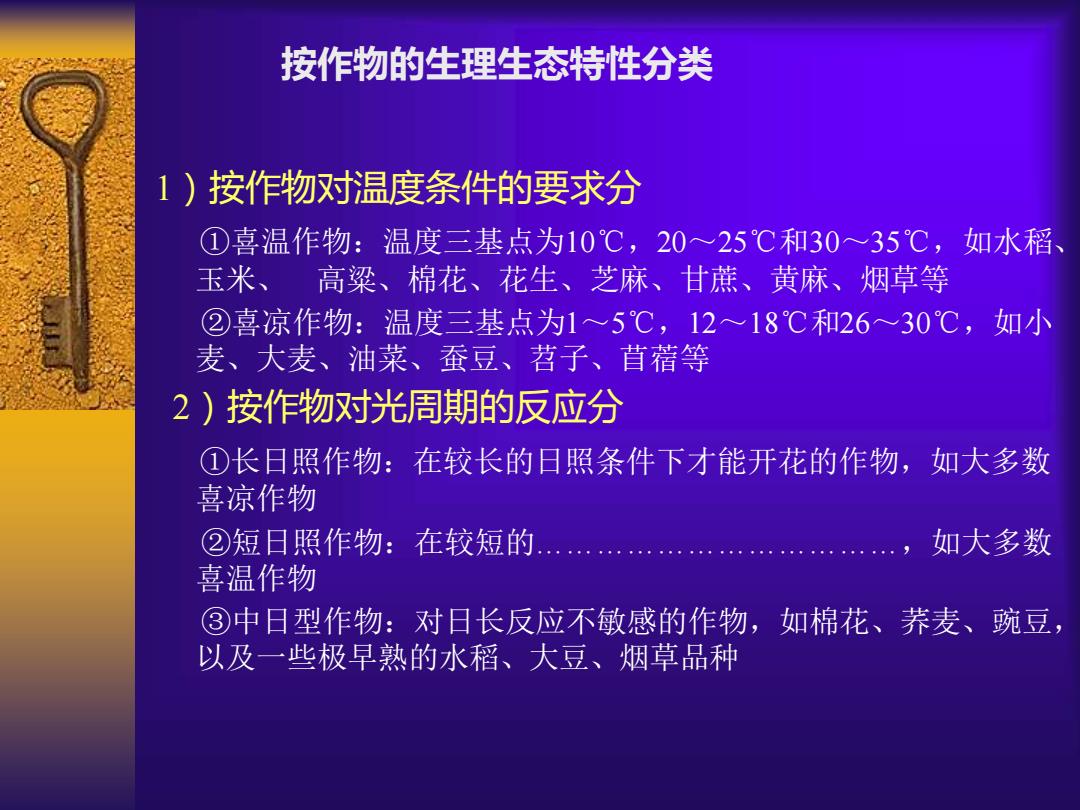 按作物的生理生态特性分类

1）按作物对温度条件的要求分

①喜温作物：温度三基点为10℃，20～25℃和30～35℃，如水稻、玉米、 高粱、棉花、花生、芝麻、甘蔗、黄麻、烟草等

②喜凉作物：温度三基点为1～5℃，12～18℃和26～30℃，如小麦、大麦、油菜、蚕豆、苕子、苜蓿等

2）按作物对光周期的反应分

①长日照作物：在较长的日照条件下才能开花的作物，如大多数喜凉作物

②短日照作物：在较短的……………………………………，如大多数喜温作物

③中日型作物：对日长反应不敏感的作物，如棉花、荞麦、豌豆，以及一些极早熟的水稻、大豆、烟草品种